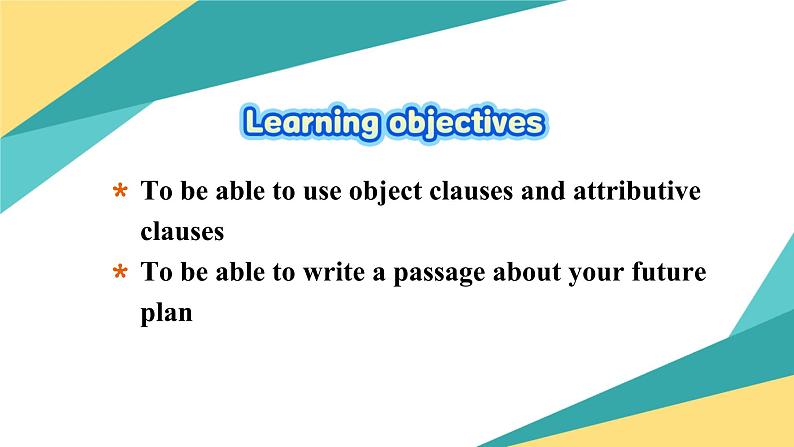 Learning objectives

* To be able to use object clauses and attributive clauses

* To be able to write a passage about your future plan